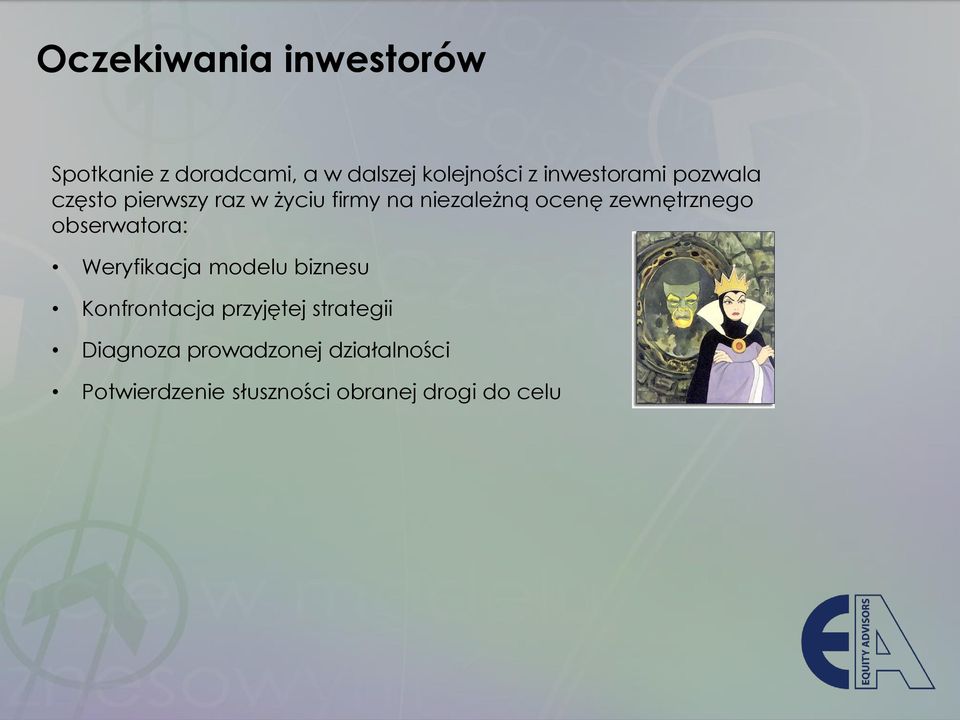 Oczekiwania inwestorów

Spotkanie z doradcami, a w dalszej kolejności z inwestorami pozwala często pierwszy raz w życiu firmy na niezależną ocenę zewnętrznego obserwatora:

• Weryfikacja modelu biznesu
• Konfrontacja przyjętej strategii
• Diagnoza prowadzonej działalności
• Potwierdzenie słuszności obranej drogi do celu

EA EQUITY ADVISORS